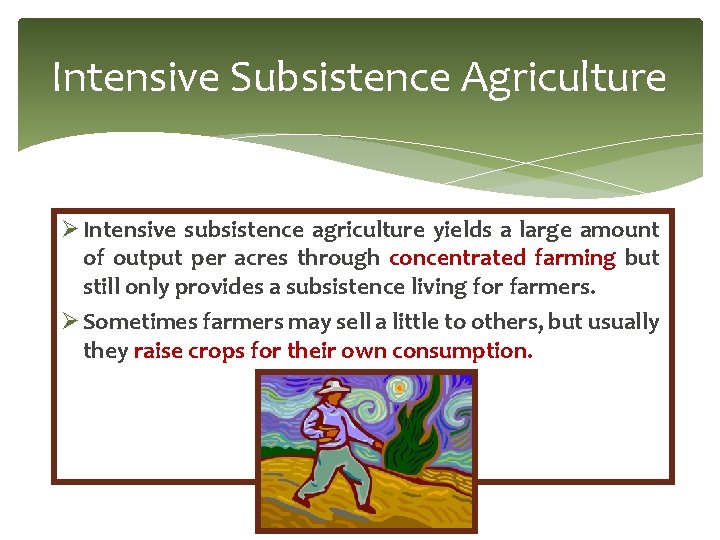 Intensive Subsistence Agriculture

➢ Intensive subsistence agriculture yields a large amount of output per acres through concentrated farming but still only provides a subsistence living for farmers.

➢ Sometimes farmers may sell a little to others, but usually they raise crops for their own consumption.